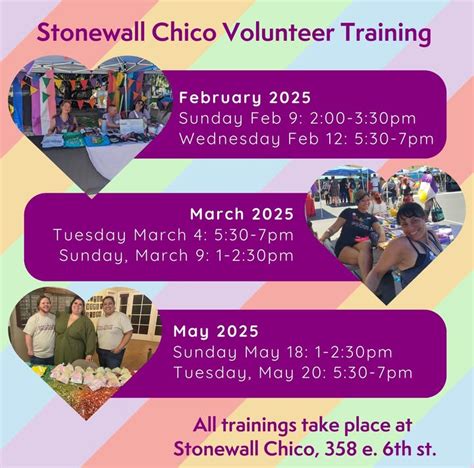 Stonewall Chico Volunteer Training

February 2025
Sunday Feb 9: 2:00-3:30pm
Wednesday Feb 12: 5:30-7pm

March 2025
Tuesday March 4: 5:30-7pm
Sunday, March 9: 1-2:30pm

May 2025
Sunday May 18: 1-2:30pm
Tuesday, May 20: 5:30-7pm

All trainings take place at Stonewall Chico, 358 e. 6th st.